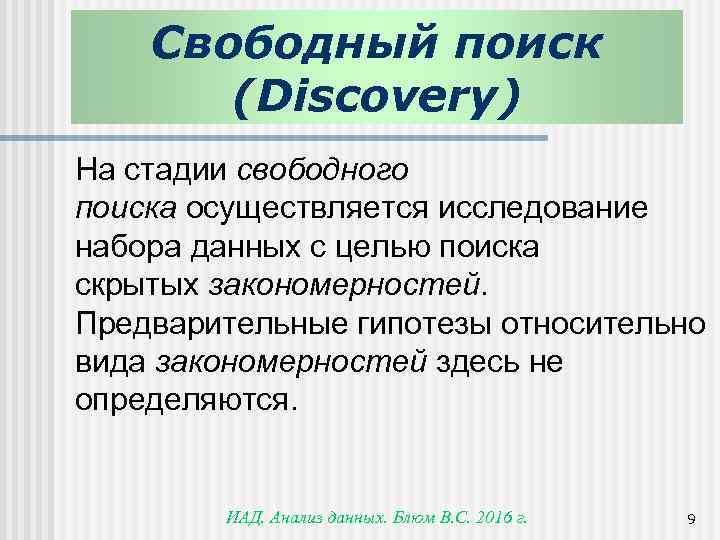 Свободный поиск (Discovery)

На стадии свободного поиска осуществляется исследование набора данных с целью поиска скрытых закономерностей. Предварительные гипотезы относительно вида закономерностей здесь не определяются.

ИАД. Анализ данных. Блюм В.С. 2016 г.

9